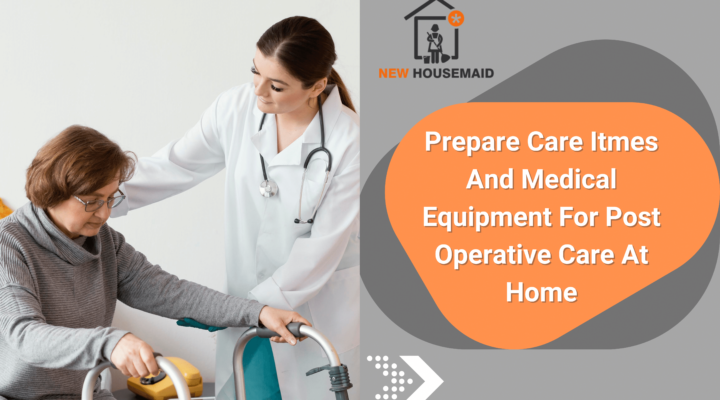 NEW HOUSEMAID

Prepare Care Itmes And Medical Equipment For Post Operative Care At Home